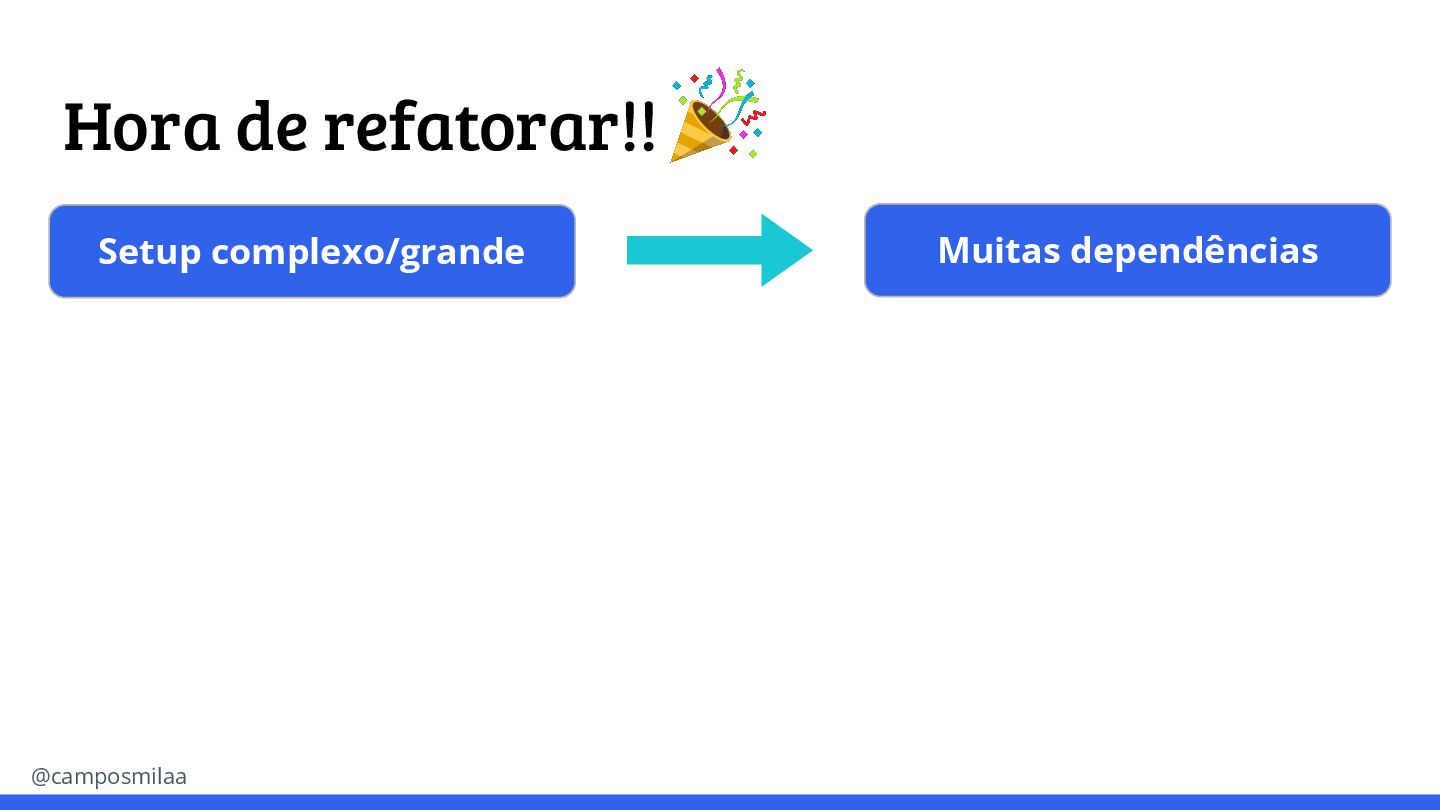 Hora de refatorar!! 🎉

Setup complexo/grande

Muitas dependências

@camposmilaa